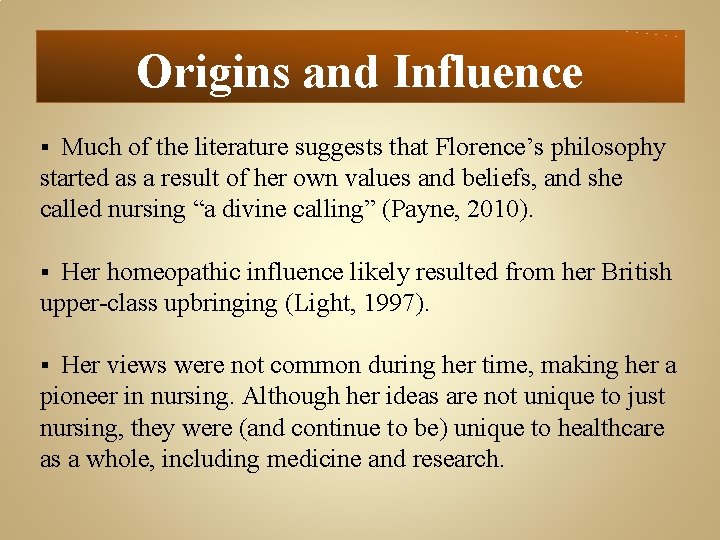 Origins and Influence

▪ Much of the literature suggests that Florence’s philosophy started as a result of her own values and beliefs, and she called nursing “a divine calling” (Payne, 2010).

▪ Her homeopathic influence likely resulted from her British upper-class upbringing (Light, 1997).

▪ Her views were not common during her time, making her a pioneer in nursing. Although her ideas are not unique to just nursing, they were (and continue to be) unique to healthcare as a whole, including medicine and research.